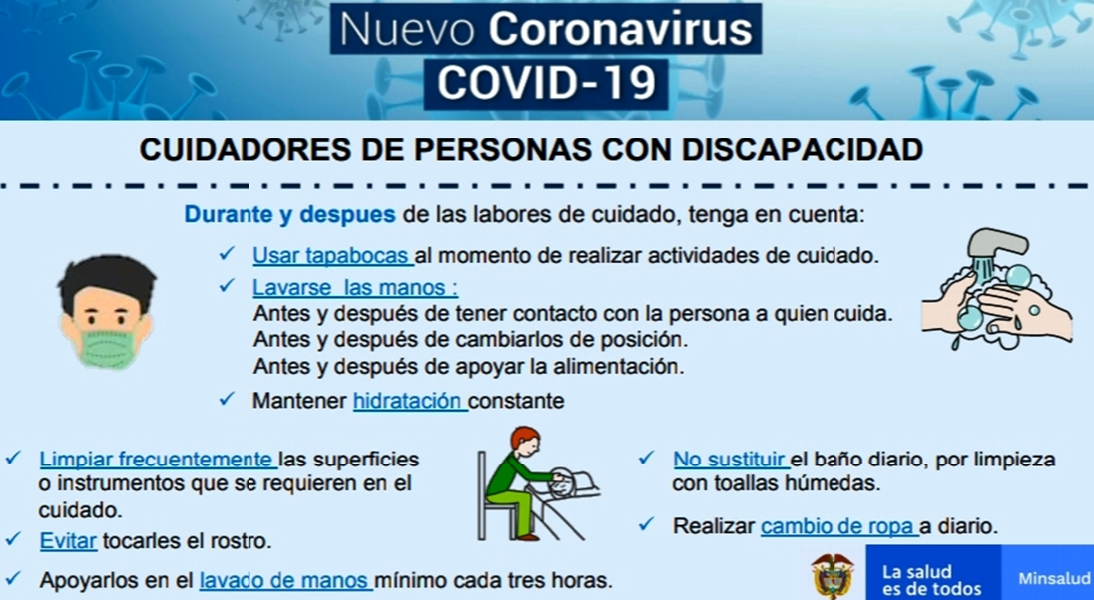 Nuevo Coronavirus
COVID-19

CUIDADORES DE PERSONAS CON DISCAPACIDAD

Durante y despues de las labores de cuidado, tenga en cuenta:

✓ Usar tapabocas al momento de realizar actividades de cuidado.

✓ Lavarse las manos :
Antes y después de tener contacto con la persona a quien cuida.
Antes y después de cambiarlos de posición.
Antes y después de apoyar la alimentación.

✓ Mantener hidratación constante

✓ Limpiar frecuentemente las superficies o instrumentos que se requieren en el cuidado.

✓ Evitar tocarles el rostro.

✓ Apoyarlos en el lavado de manos mínimo cada tres horas.

✓ No sustituir el baño diario, por limpieza con toallas húmedas.

✓ Realizar cambio de ropa a diario.

La salud es de todos

Minsalud